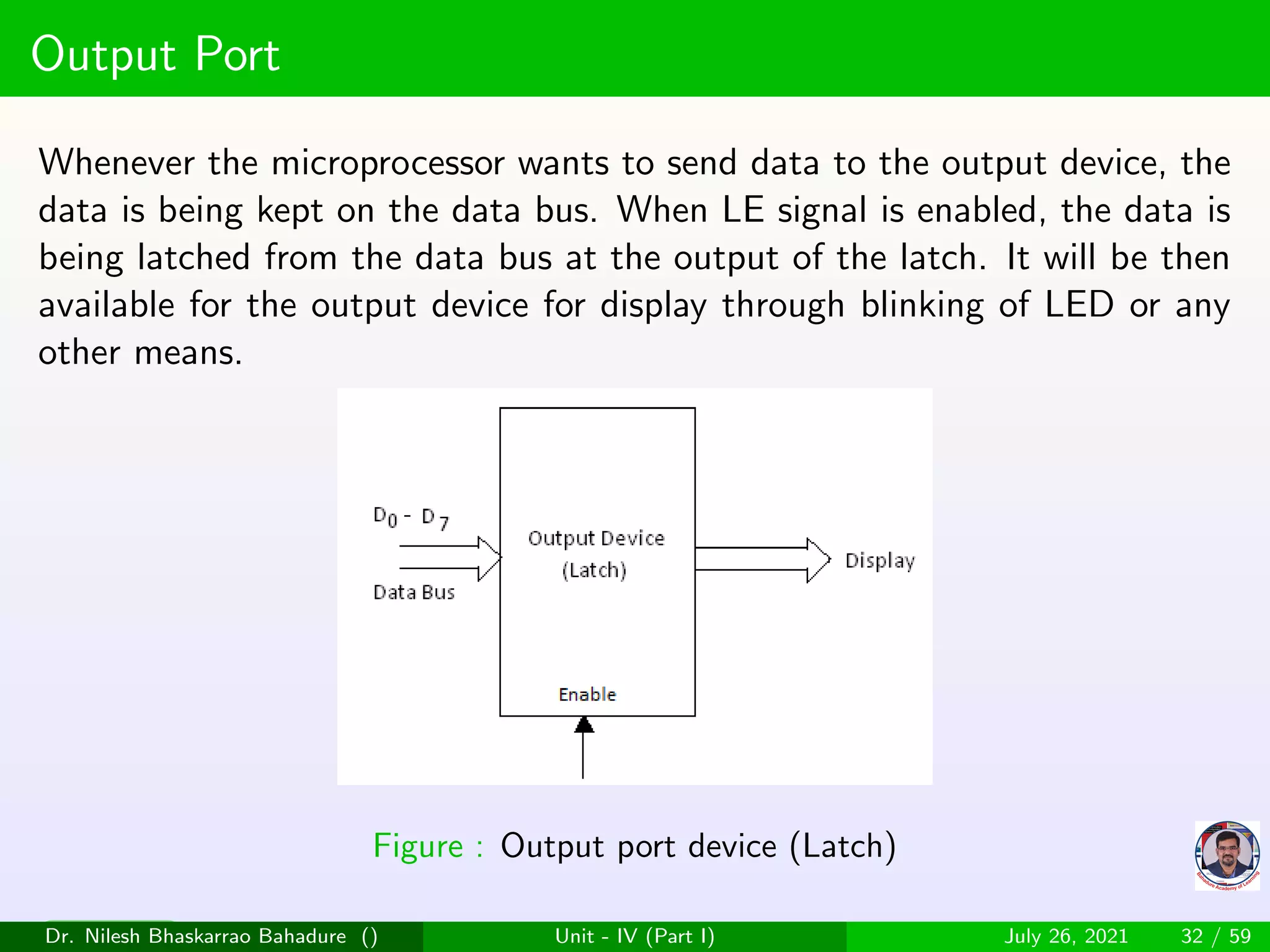 Output Port

Whenever the microprocessor wants to send data to the output device, the data is being kept on the data bus. When LE signal is enabled, the data is being latched from the data bus at the output of the latch. It will be then available for the output device for display through blinking of LED or any other means.

$D_0$ - $D_7$

Data Bus

Output Device (Latch)

Display

Enable

Figure : Output port device (Latch)

Bahadure Academy of Learning

Dr. Nilesh Bhaskarrao Bahadure () Unit - IV (Part I) July 26, 2021 32 / 59